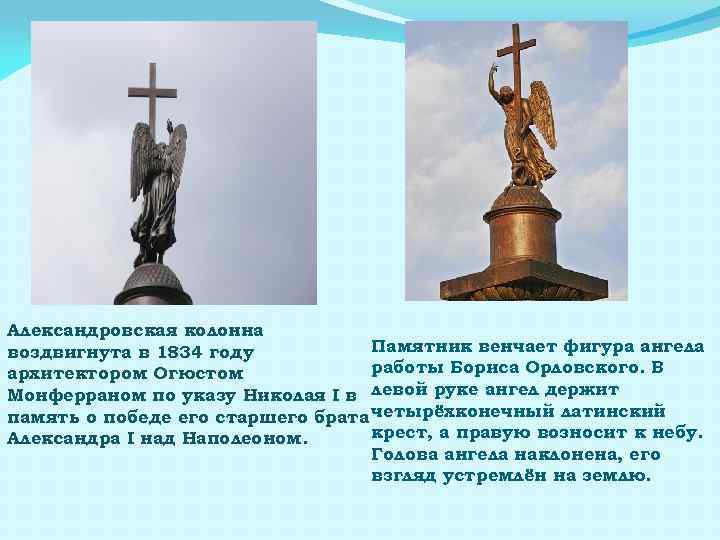 Александровская колонна воздвигнута в 1834 году архитектором Огюстом Монферраном по указу Николая I в память о победе его старшего брата Александра I над Наполеоном.

Памятник венчает фигура ангела работы Бориса Орловского. В левой руке ангел держит четырёхконечный латинский крест, а правую возносит к небу. Голова ангела наклонена, его взгляд устремлён на землю.